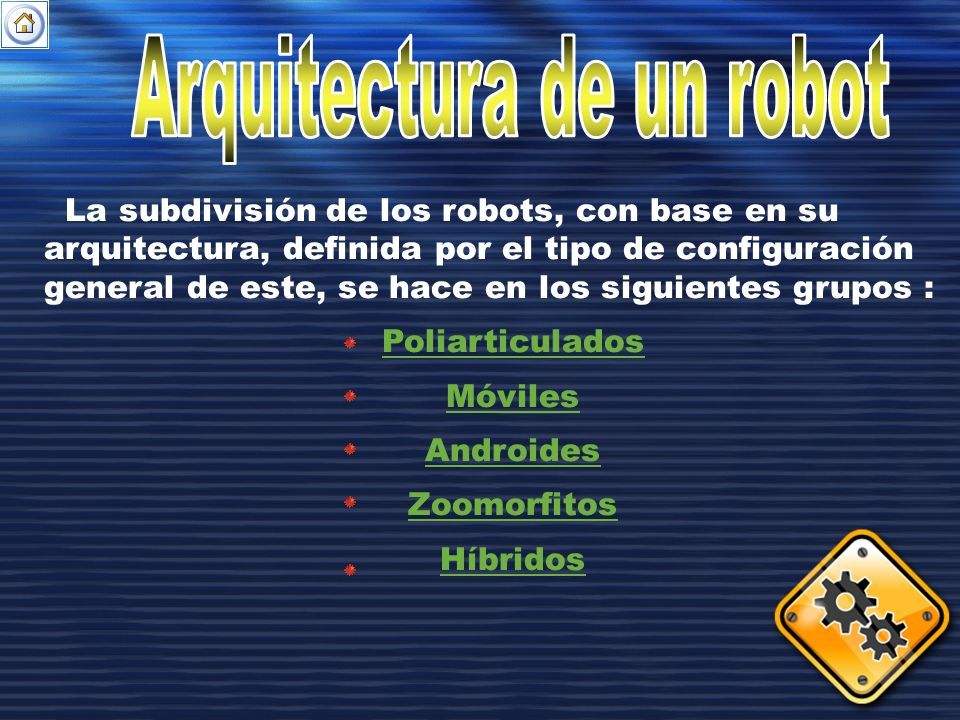 Arquitectura de un robot

La subdivisión de los robots, con base en su arquitectura, definida por el tipo de configuración general de este, se hace en los siguientes grupos :

Poliarticulados
Móviles
Androides
Zoomorfitos
Híbridos